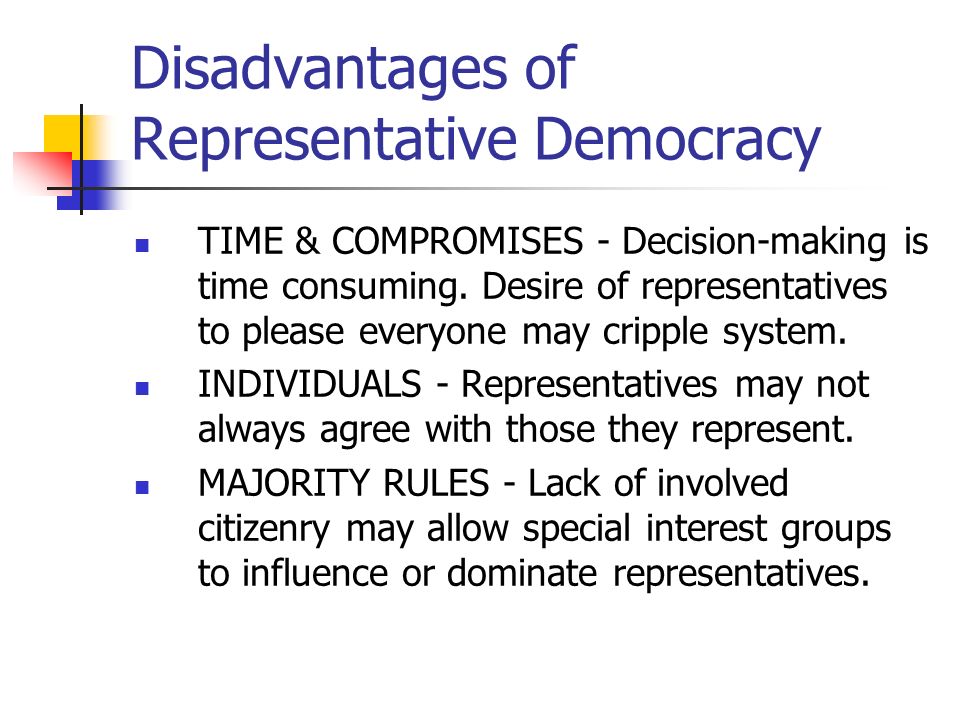 Disadvantages of Representative Democracy

- TIME & COMPROMISES - Decision-making is time consuming. Desire of representatives to please everyone may cripple system.
- INDIVIDUALS - Representatives may not always agree with those they represent.
- MAJORITY RULES - Lack of involved citizenry may allow special interest groups to influence or dominate representatives.